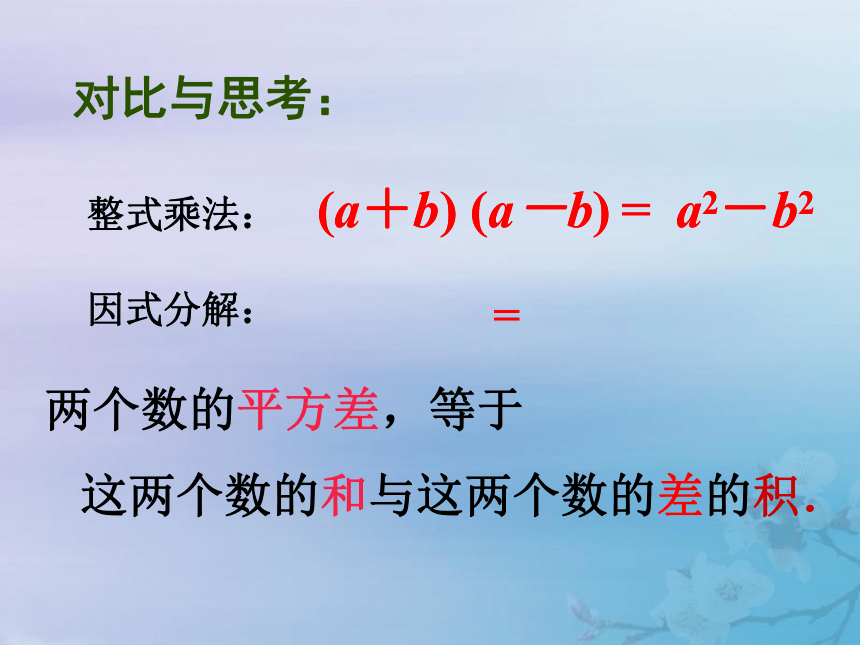 对比与思考：

整式乘法： $(a+b)(a-b) = a^2-b^2$

因式分解： $=$

两个数的平方差，等于

这两个数的和与这两个数的差的积.